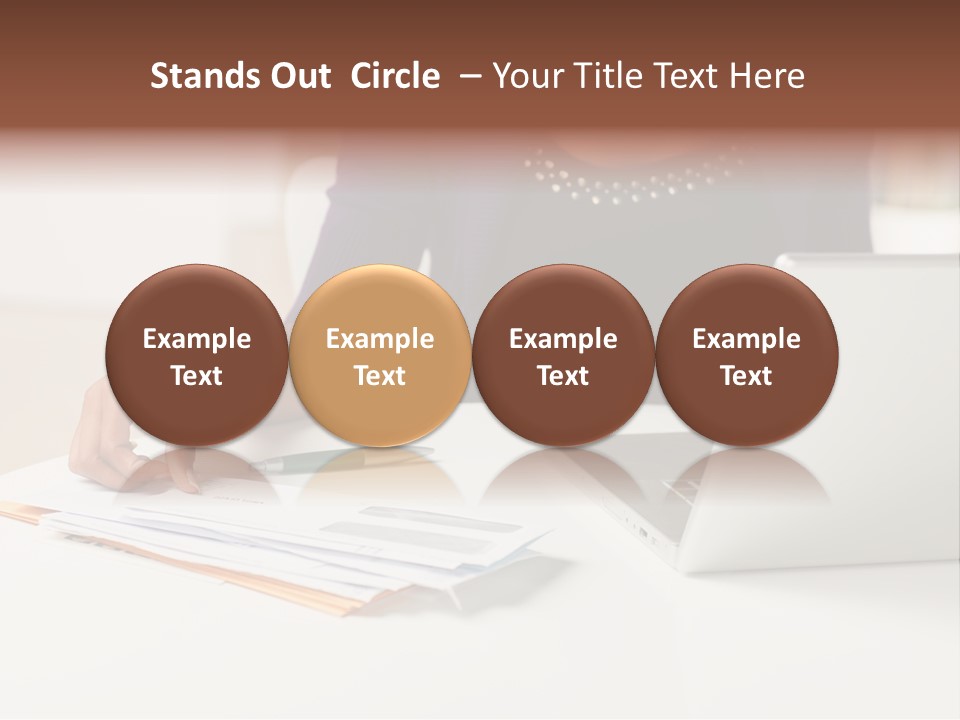 Stands Out Circle – Your Title Text Here

Example Text

Example Text

Example Text

Example Text